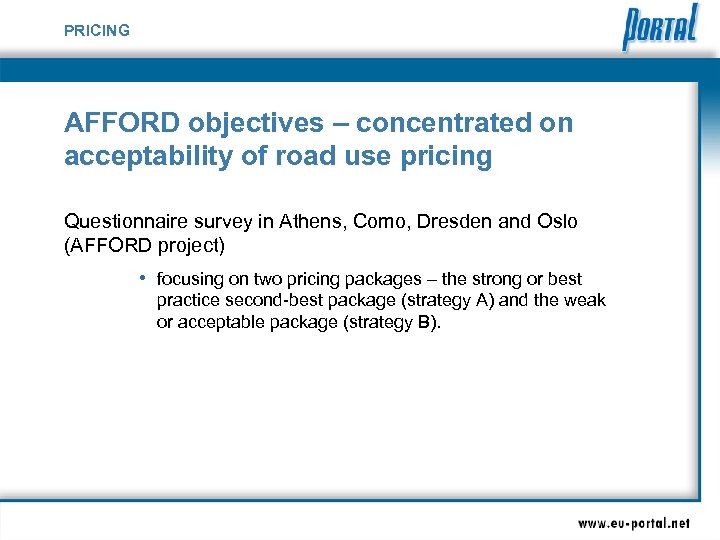 PRICING

PORTAL

AFFORD objectives – concentrated on acceptability of road use pricing

Questionnaire survey in Athens, Como, Dresden and Oslo (AFFORD project)

• focusing on two pricing packages – the strong or best practice second-best package (strategy A) and the weak or acceptable package (strategy B).

www.eu-portal.net